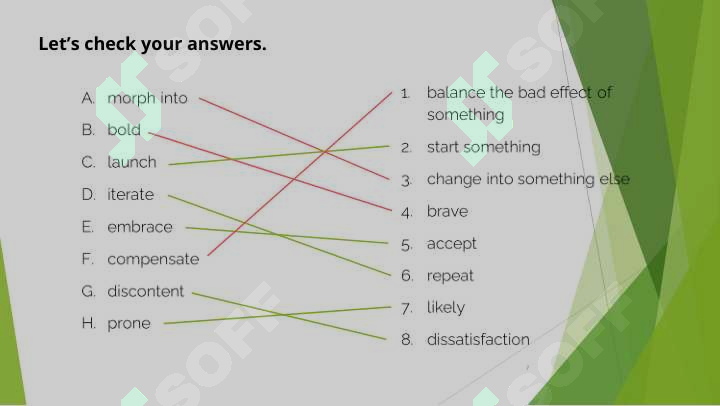 Let's check your answers.

A. morph into
B. bold
C. launch
D. iterate
E. embrace
F. compensate
G. discontent
H. prone

1. balance the bad effect of something
2. start something
3. change into something else
4. brave
5. accept
6. repeat
7. likely
8. dissatisfaction

SOFF